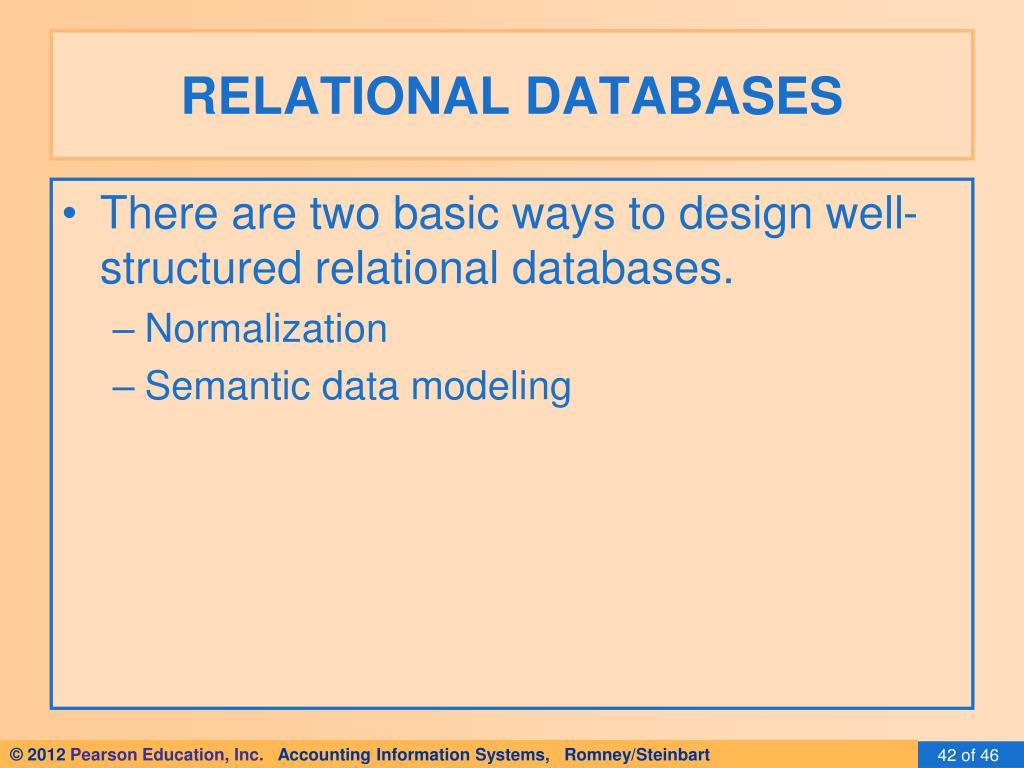 RELATIONAL DATABASES

• There are two basic ways to design well-structured relational databases.
– Normalization
– Semantic data modeling

© 2012 Pearson Education, Inc. Accounting Information Systems, Romney/Steinbart

42 of 46